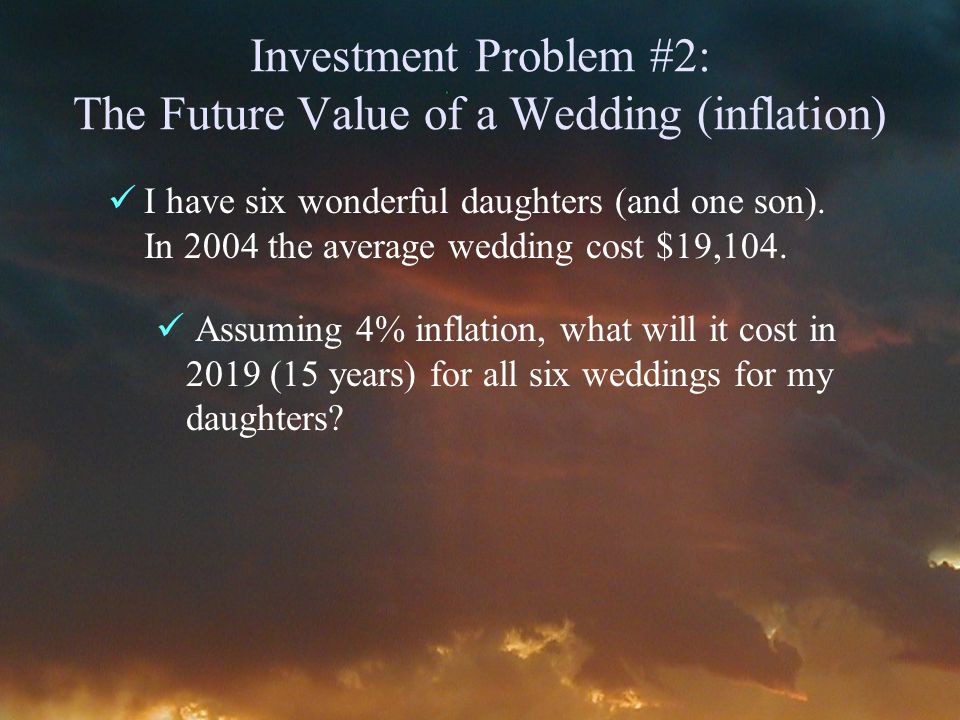 Investment Problem #2:
The Future Value of a Wedding (inflation)

✓ I have six wonderful daughters (and one son). In 2004 the average wedding cost \$19,104.

✓ Assuming 4% inflation, what will it cost in 2019 (15 years) for all six weddings for my daughters?